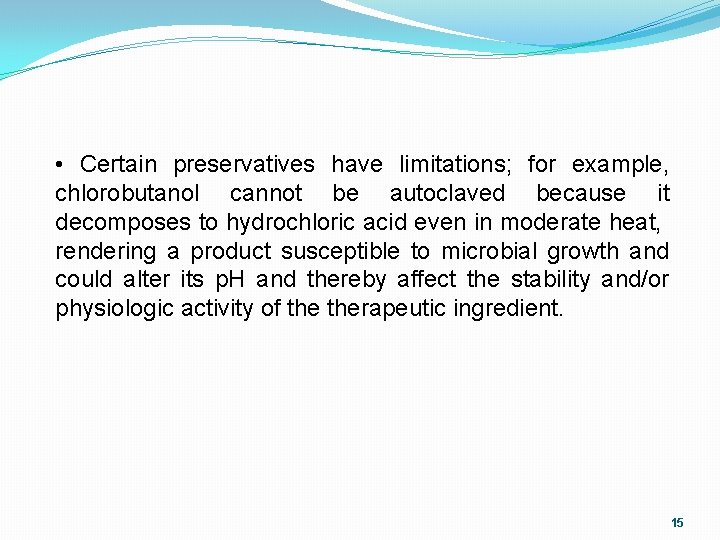 • Certain preservatives have limitations; for example, chlorobutanol cannot be autoclaved because it decomposes to hydrochloric acid even in moderate heat, rendering a product susceptible to microbial growth and could alter its pH and thereby affect the stability and/or physiologic activity of the therapeutic ingredient.

15